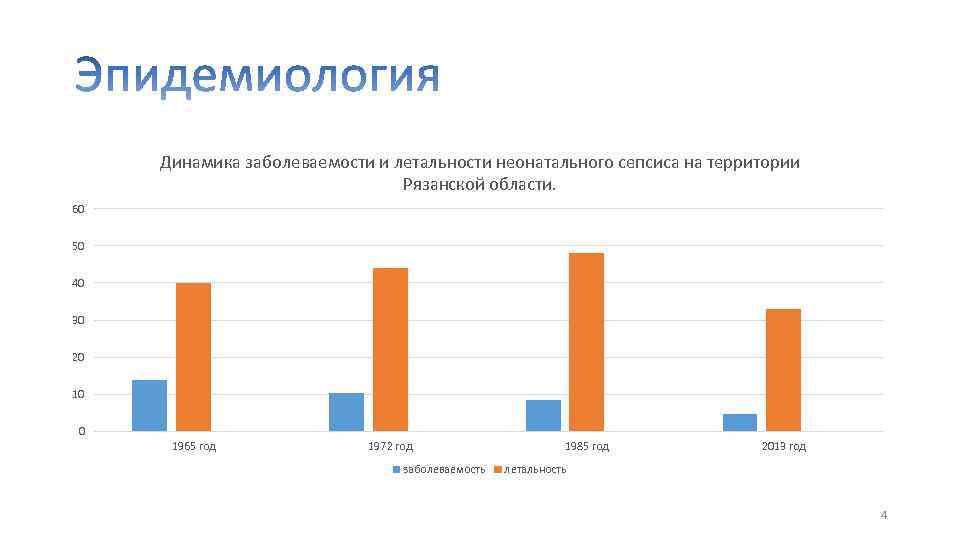 Эпидемиология

Динамика заболеваемости и летальности неонатального сепсиса на территории Рязанской области.

60

50

40

30

20

10

0

1965 год

1972 год

1985 год

2013 год

заболеваемость летальность

4